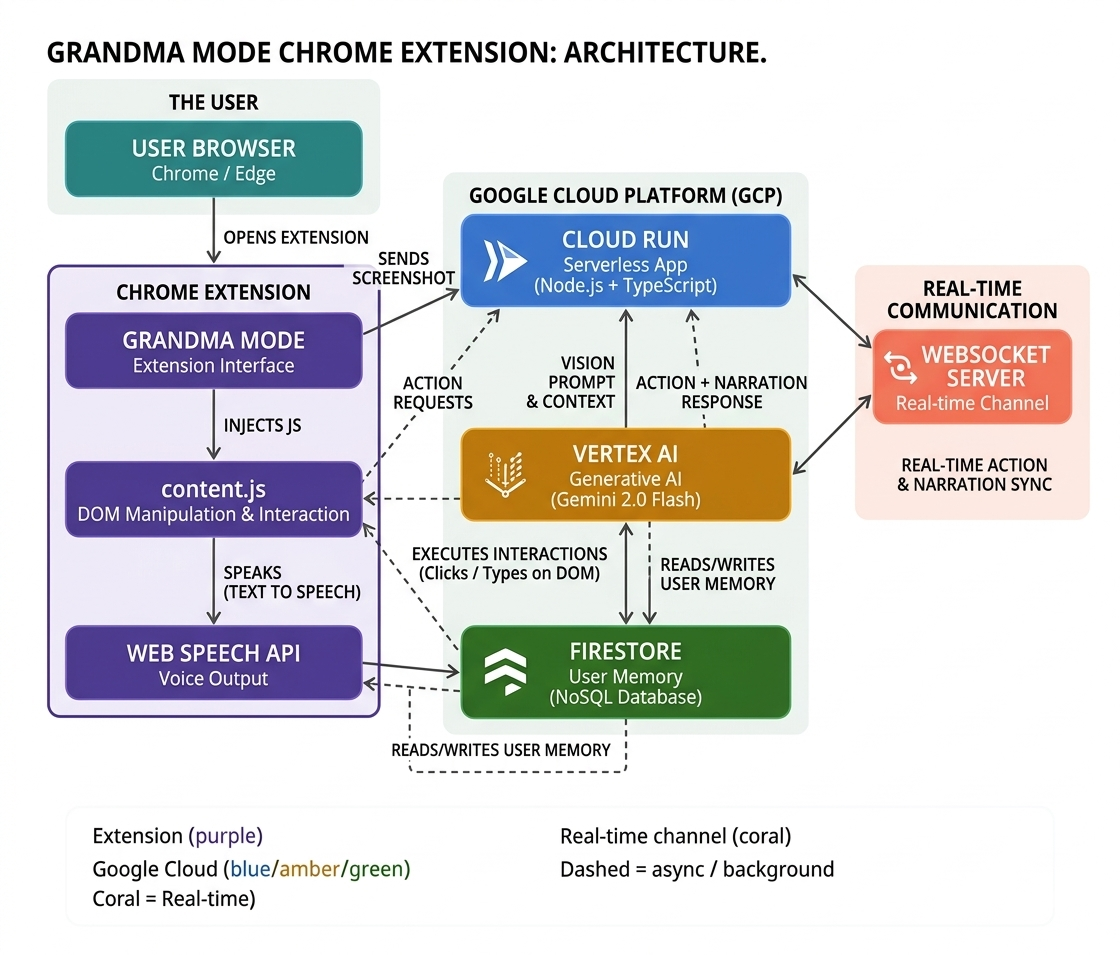 GRANDMA MODE CHROME EXTENSION: ARCHITECTURE.

THE USER

USER BROWSER
Chrome / Edge

OPENS EXTENSION

CHROME EXTENSION

GRANDMA MODE
Extension Interface

INJECTS JS

content.js
DOM Manipulation & Interaction

SPEAKS
(TEXT TO SPEECH)

WEB SPEECH API
Voice Output

SENDS SCREENSHOT

ACTION REQUESTS

GOOGLE CLOUD PLATFORM (GCP)

CLOUD RUN
Serverless App
(Node.js + TypeScript)

VISION PROMPT & CONTEXT

ACTION + NARRATION RESPONSE

VERTEX AI
Generative AI
(Gemini 2.0 Flash)

EXECUTES INTERACTIONS
(Clicks / Types on DOM)

READS/WRITES USER MEMORY

FIRESTORE
User Memory
(NoSQL Database)

READS/WRITES USER MEMORY

REAL-TIME COMMUNICATION

WEBSOCKET SERVER
Real-time Channel

REAL-TIME ACTION & NARRATION SYNC

Extension (purple)
Google Cloud (blue/amber/green)
Coral = Real-time)

Real-time channel (coral)
Dashed = async / background